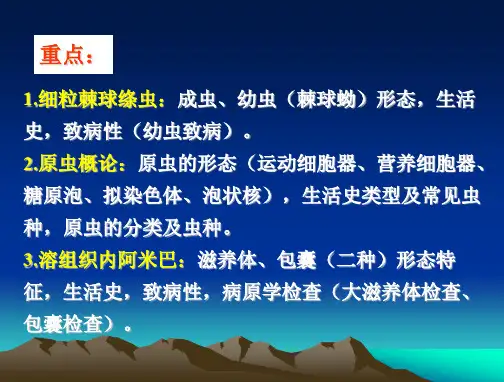 重点：

1.细粒棘球绦虫：成虫、幼虫（棘球蚴）形态，生活史，致病性（幼虫致病）。

2.原虫概论：原虫的形态（运动细胞器、营养细胞器、糖原泡、拟染色体、泡状核），生活史类型及常见虫种，原虫的分类及虫种。

3.溶组织内阿米巴：滋养体、包囊（二种）形态特征，生活史，致病性，病原学检查（大滋养体检查、包囊检查）。